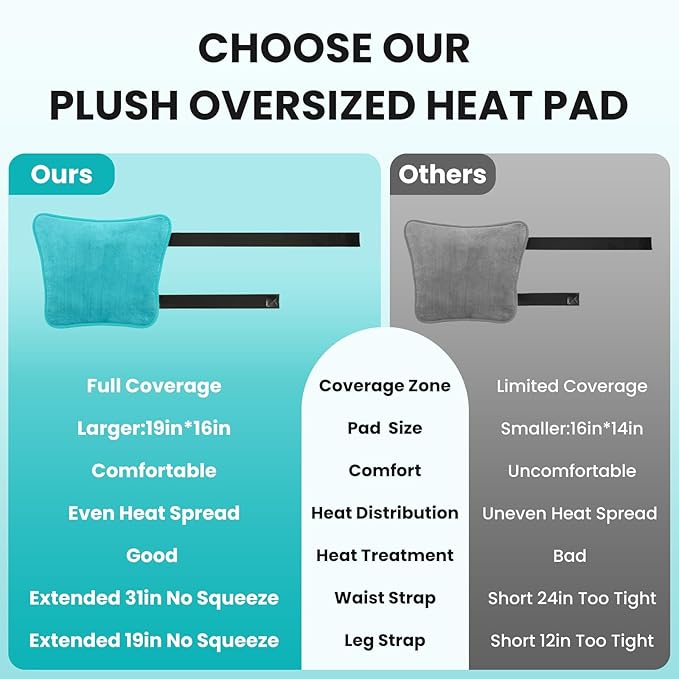 CHOOSE OUR
PLUSH OVERSIZED HEAT PAD

| Ours | | Others |
|---|---|---|
| Full Coverage | Coverage Zone | Limited Coverage |
| Larger:19in*16in | Pad Size | Smaller:16in*14in |
| Comfortable | Comfort | Uncomfortable |
| Even Heat Spread | Heat Distribution | Uneven Heat Spread |
| Good | Heat Treatment | Bad |
| Extended 31in No Squeeze | Waist Strap | Short 24in Too Tight |
| Extended 19in No Squeeze | Leg Strap | Short 12in Too Tight |